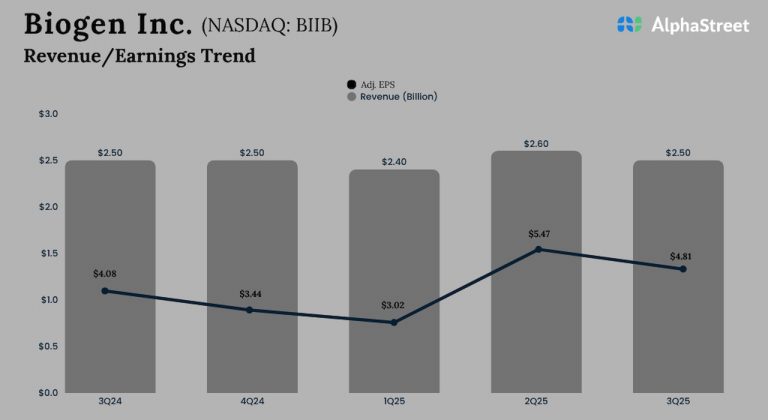 Biogen Inc. (NASDAQ: BIIB)

AlphaStreet

Revenue/Earnings Trend

Adj. EPS
Revenue (Billion)

$3.0
$2.5
$2.0
$1.5
$1.0
$0.5
$0.0

$2.50
$2.50
$2.40
$2.60
$2.50

$4.08
$3.44
$3.02
$5.47
$4.81

3Q24
4Q24
1Q25
2Q25
3Q25